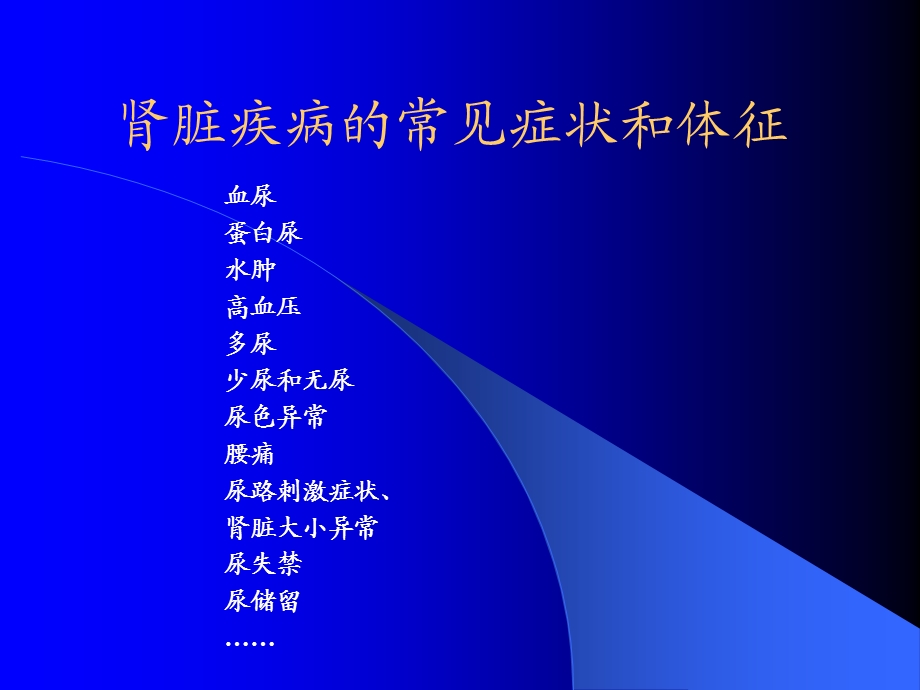 肾脏疾病的常见症状和体征

血尿
蛋白尿
水肿
高血压
多尿
少尿和无尿
尿色异常
腰痛
尿路刺激症状、
肾脏大小异常
尿失禁
尿储留
……